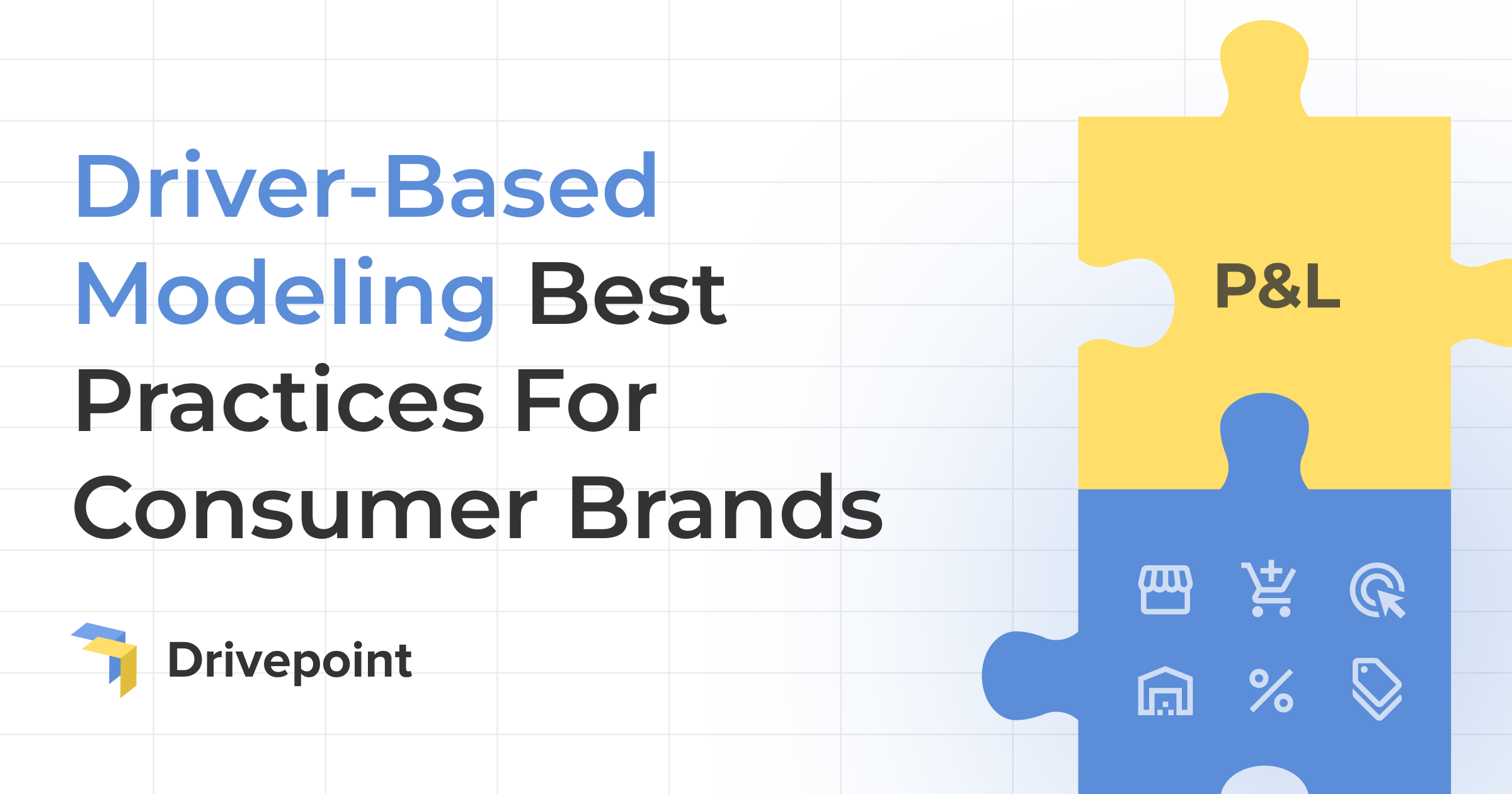 Driver-Based Modeling Best Practices For Consumer Brands

Drivepoint

P&L